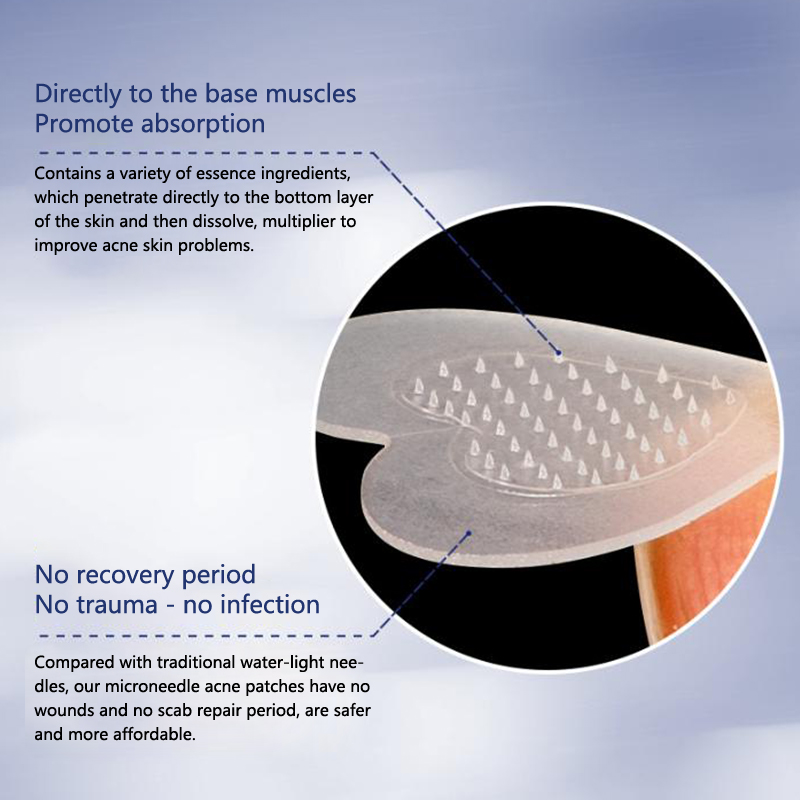 Directly to the base muscles
Promote absorption

Contains a variety of essence ingredients, which penetrate directly to the bottom layer of the skin and then dissolve, multiplier to improve acne skin problems.

No recovery period
No trauma - no infection

Compared with traditional water-light needles, our microneedle acne patches have no wounds and no scab repair period, are safer and more affordable.